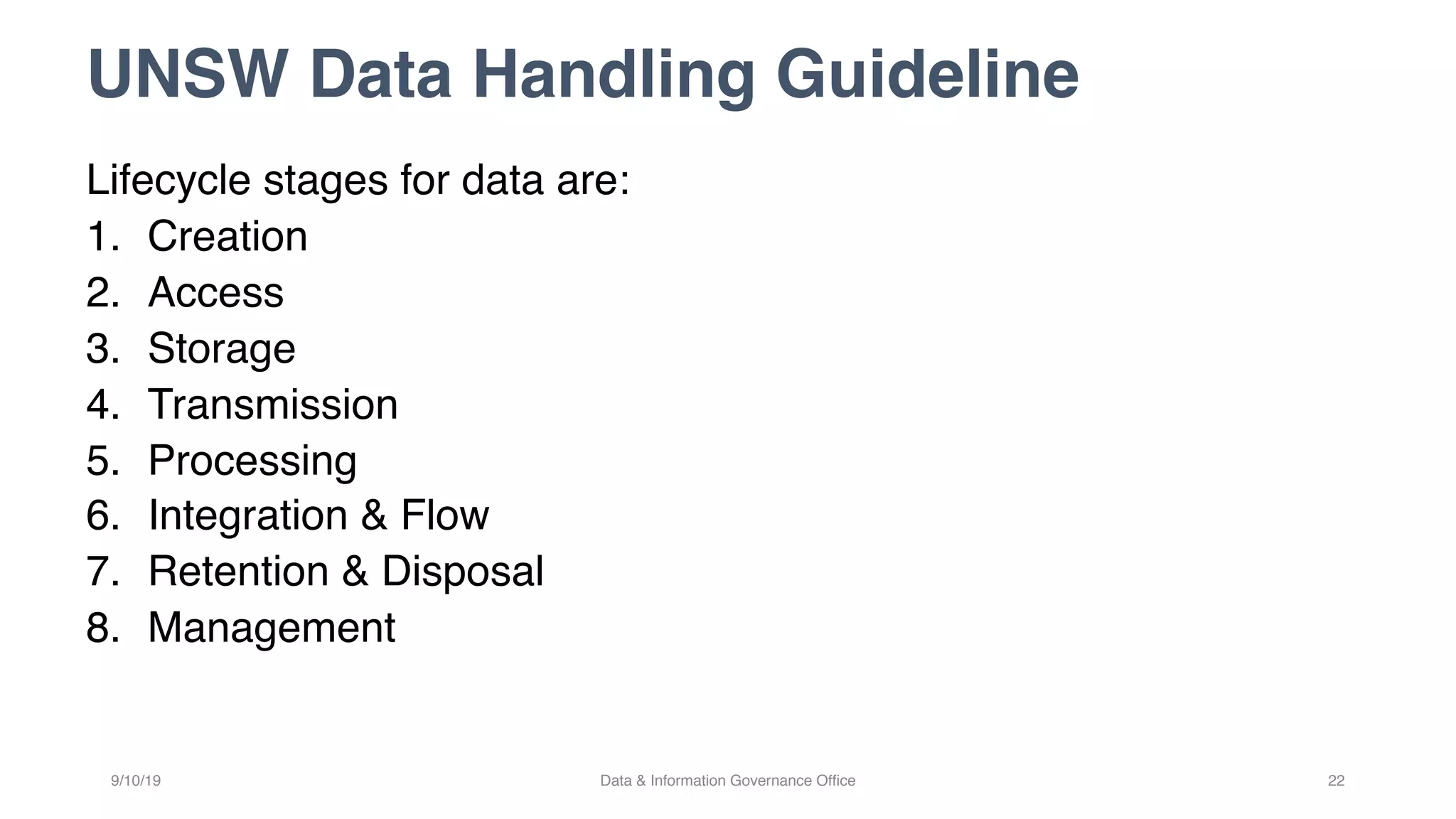 UNSW Data Handling Guideline

Lifecycle stages for data are:
1. Creation
2. Access
3. Storage
4. Transmission
5. Processing
6. Integration & Flow
7. Retention & Disposal
8. Management

9/10/19
Data & Information Governance Office
22